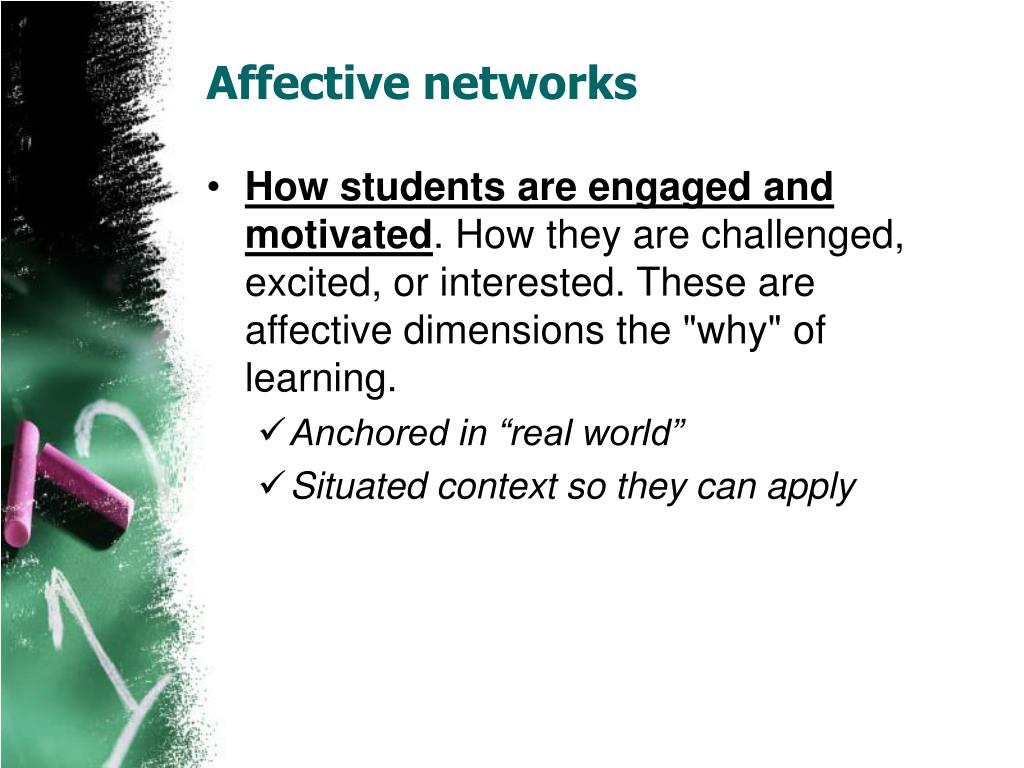 Affective networks

• How students are engaged and motivated. How they are challenged, excited, or interested. These are affective dimensions the "why" of learning.

✓ Anchored in “real world”

✓ Situated context so they can apply